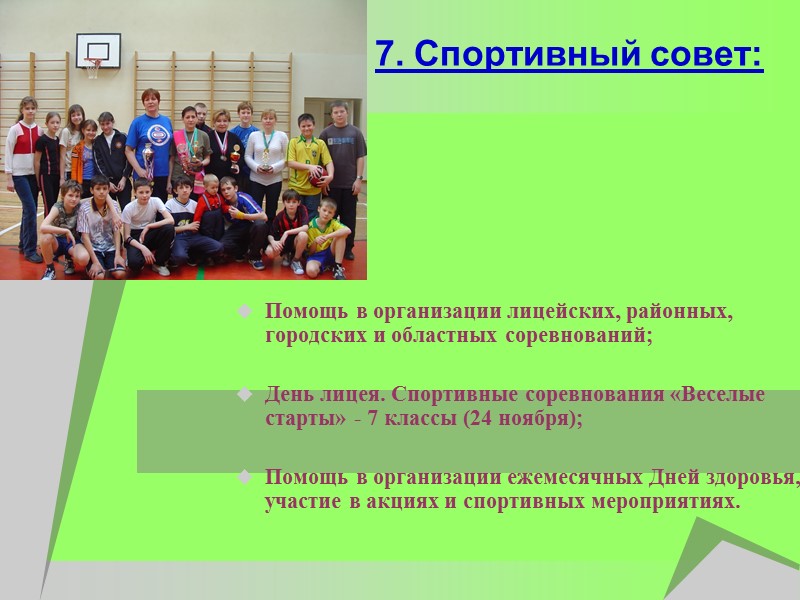 7. Спортивный совет:

Помощь в организации лицейских, районных, городских и областных соревнований;

День лицея. Спортивные соревнования «Веселые старты» - 7 классы (24 ноября);

Помощь в организации ежемесячных Дней здоровья, участие в акциях и спортивных мероприятиях.